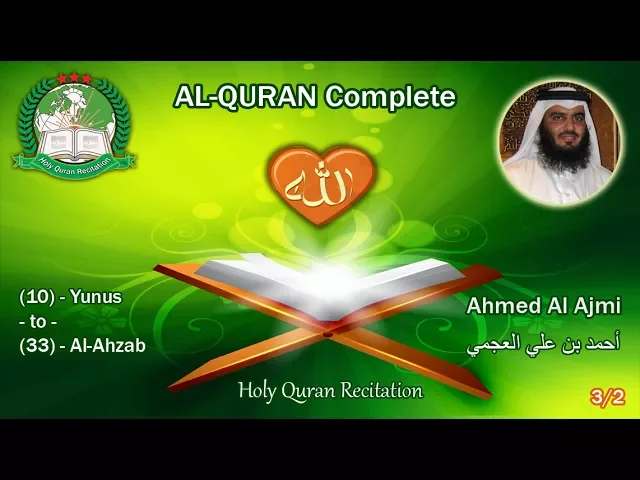 Holy Quran Recitation

AL-QURAN Complete

الله

(10) - Yunus
- to -
(33) - Al-Ahzab

Ahmed Al Ajmi

أحمد بن علي العجمي

Holy Quran Recitation

3/2